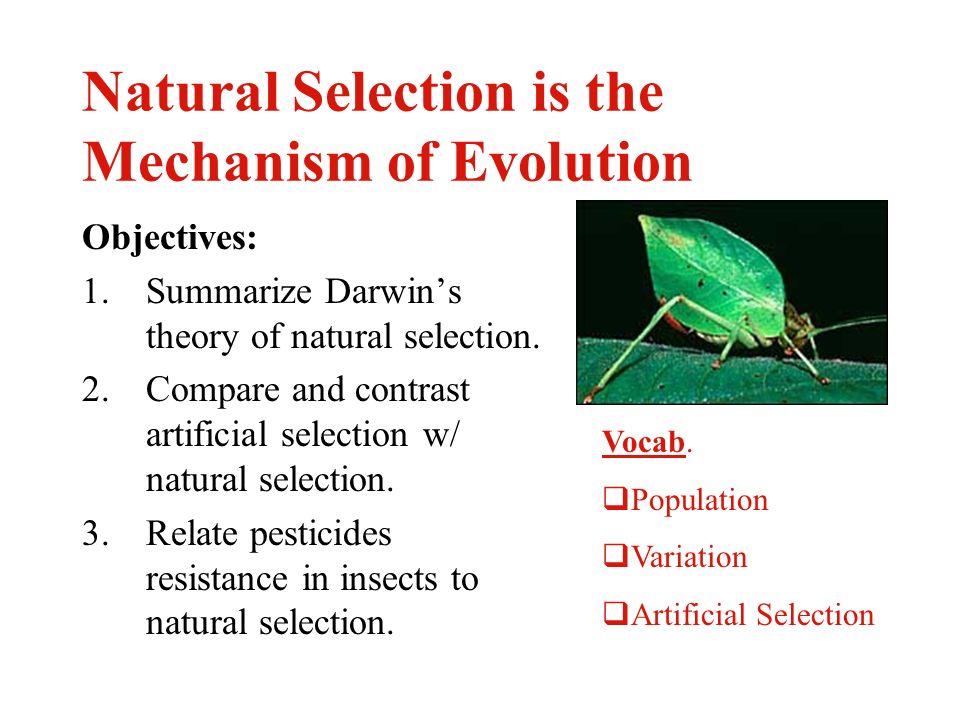 Natural Selection is the Mechanism of Evolution

Objectives:

1. Summarize Darwin’s theory of natural selection.
2. Compare and contrast artificial selection w/ natural selection.
3. Relate pesticides resistance in insects to natural selection.

Vocab.

❑Population

❑Variation

❑Artificial Selection